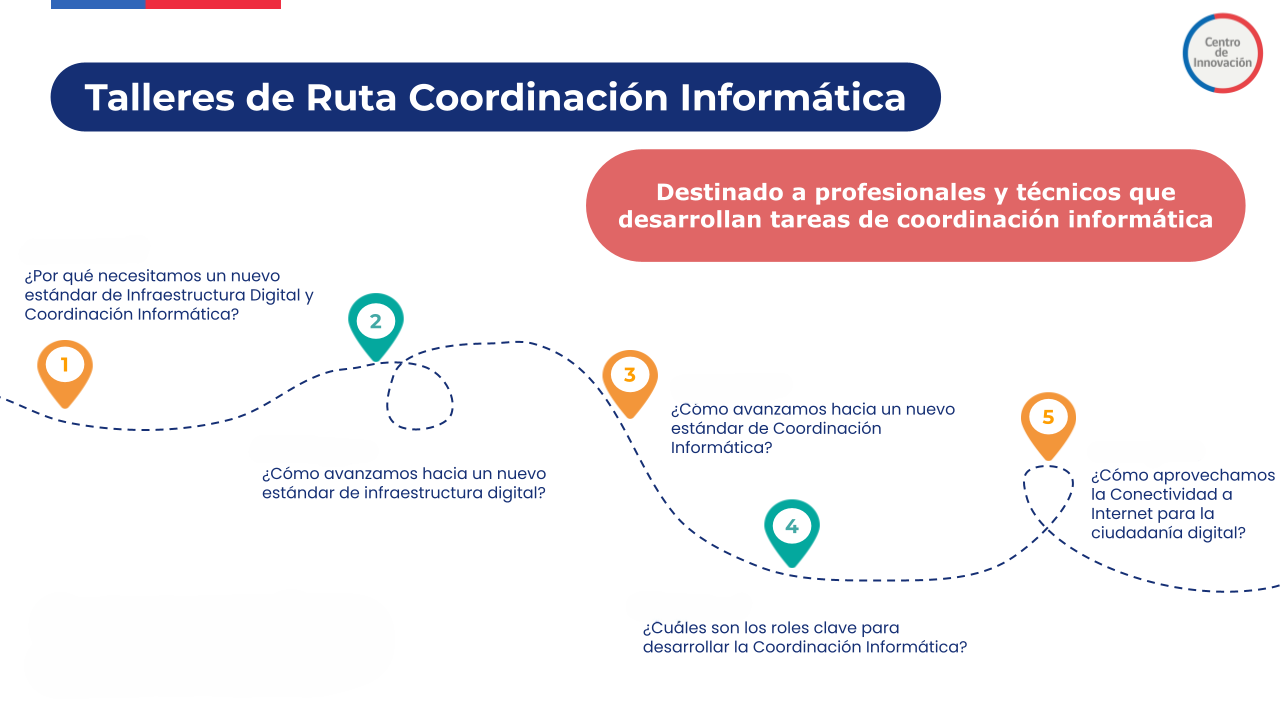 Centro de Innovación

Talleres de Ruta Coordinación Informática

Destinado a profesionales y técnicos que desarrollan tareas de coordinación informática

¿Por qué necesitamos un nuevo estándar de Infraestructura Digital y Coordinación Informática?

1

2

¿Cómo avanzamos hacia un nuevo estándar de infraestructura digital?

3

¿Còmo avanzamos hacia un nuevo estándar de Coordinación Informática?

4

¿Cuáles son los roles clave para desarrollar la Coordinación Informática?

5

¿Cómo aprovechamos la Conectividad a Internet para la ciudadanía digital?